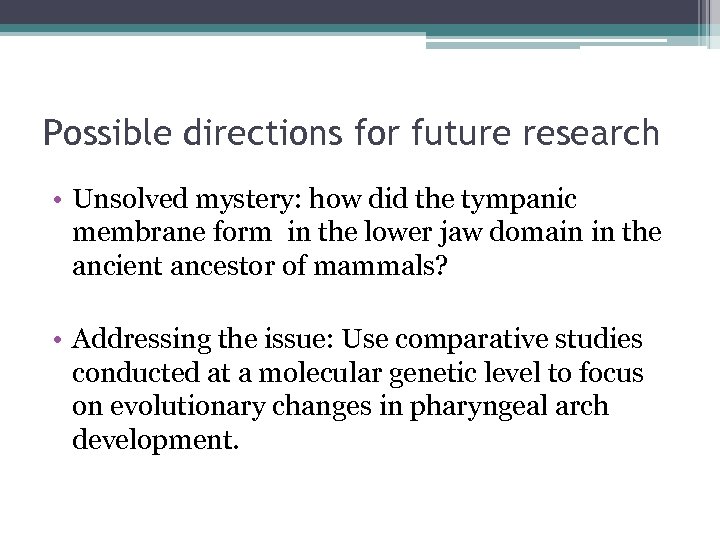 Possible directions for future research

• Unsolved mystery: how did the tympanic membrane form in the lower jaw domain in the ancient ancestor of mammals?

• Addressing the issue: Use comparative studies conducted at a molecular genetic level to focus on evolutionary changes in pharyngeal arch development.